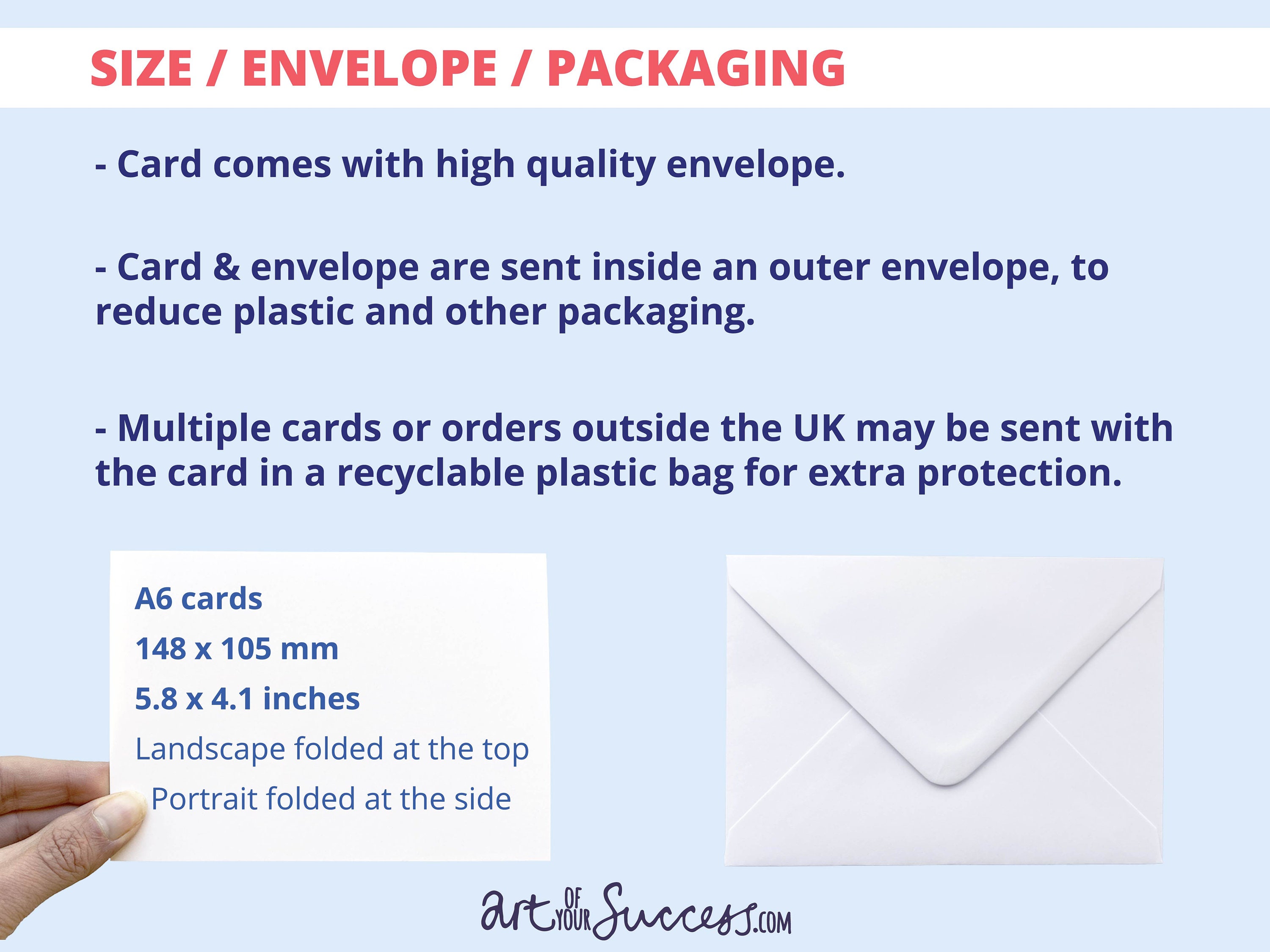 SIZE / ENVELOPE / PACKAGING

- Card comes with high quality envelope.

- Card & envelope are sent inside an outer envelope, to reduce plastic and other packaging.

- Multiple cards or orders outside the UK may be sent with the card in a recyclable plastic bag for extra protection.

A6 cards

148 x 105 mm

5.8 x 4.1 inches

Landscape folded at the top

Portrait folded at the side

art OF YOUR Success.COM